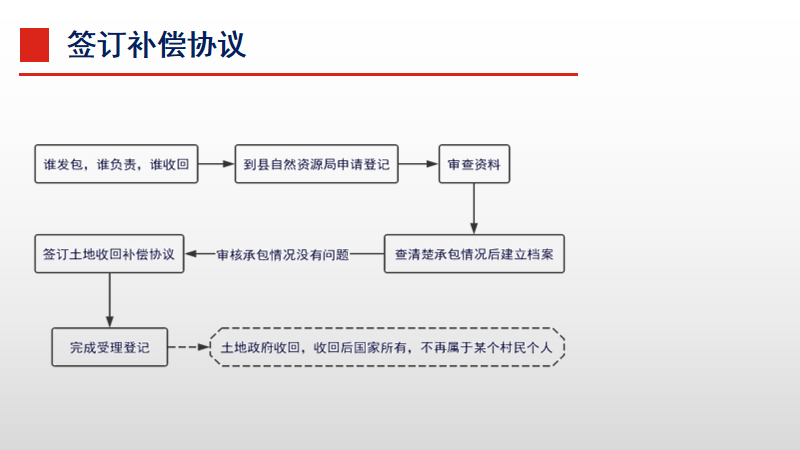 签订补偿协议

谁发包，谁负责，谁收回

到县自然资源局申请登记

审查资料

查清楚承包情况后建立档案

审核承包情况没有问题

签订土地收回补偿协议

完成受理登记

土地政府收回，收回后国家所有，不再属于某个村民个人